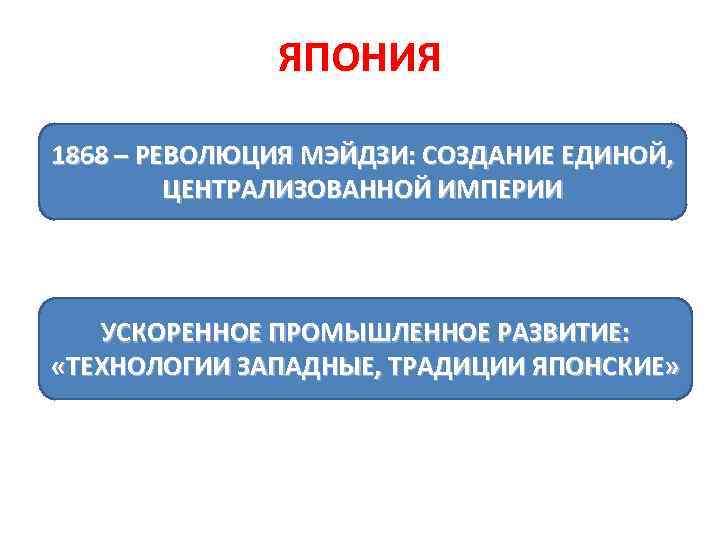 ЯПОНИЯ

1868 – РЕВОЛЮЦИЯ МЭЙДЗИ: СОЗДАНИЕ ЕДИНОЙ, ЦЕНТРАЛИЗОВАННОЙ ИМПЕРИИ

УСКОРЕННОЕ ПРОМЫШЛЕННОЕ РАЗВИТИЕ: «ТЕХНОЛОГИИ ЗАПАДНЫЕ, ТРАДИЦИИ ЯПОНСКИЕ»